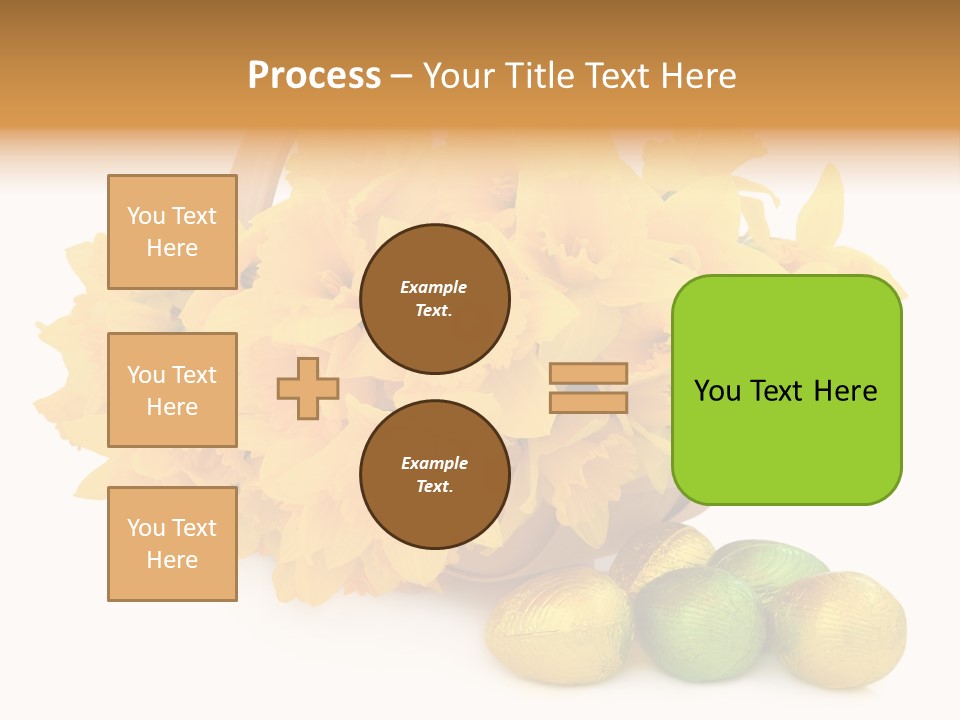 Process – Your Title Text Here

You Text Here

You Text Here

You Text Here

Example Text.

Example Text.

You Text Here